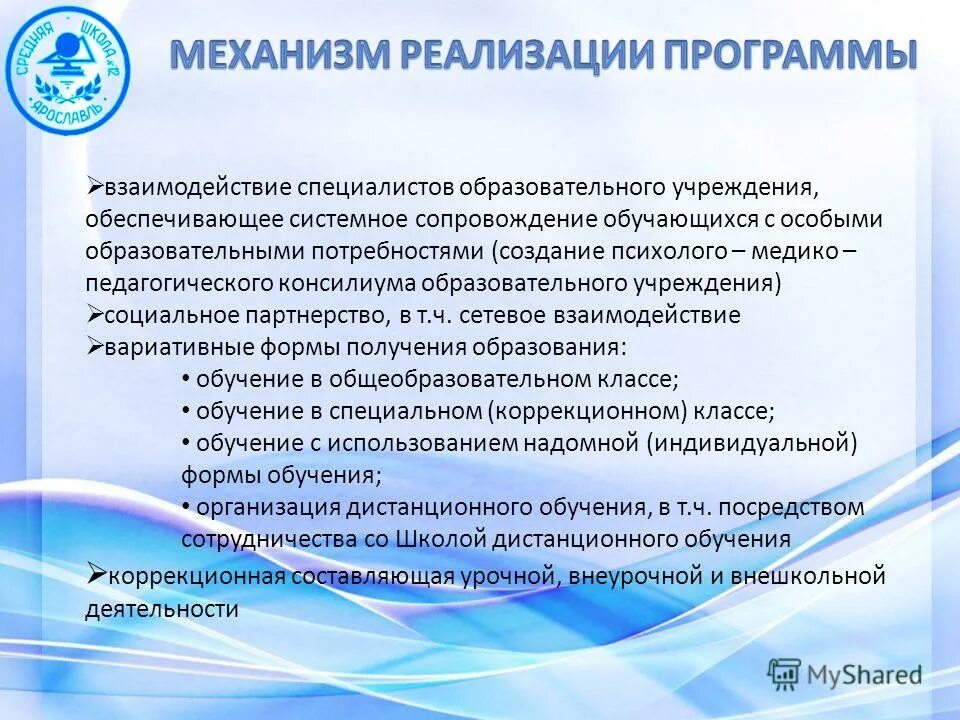 СРЕДНЯЯ ШКОЛА №2
ЯРОСЛАВЛЬ

МЕХАНИЗМ РЕАЛИЗАЦИИ ПРОГРАММЫ

➢взаимодействие специалистов образовательного учреждения, обеспечивающее системное сопровождение обучающихся с особыми образовательными потребностями (создание психолого – медико – педагогического консилиума образовательного учреждения)
➢социальное партнерство, в т.ч. сетевое взаимодействие
➢вариативные формы получения образования:
• обучение в общеобразовательном классе;
• обучение в специальном (коррекционном) классе;
• обучение с использованием надомной (индивидуальной) формы обучения;
• организация дистанционного обучения, в т.ч. посредством сотрудничества со Школой дистанционного обучения
➢коррекционная составляющая урочной, внеурочной и внешкольной деятельности

MyShared